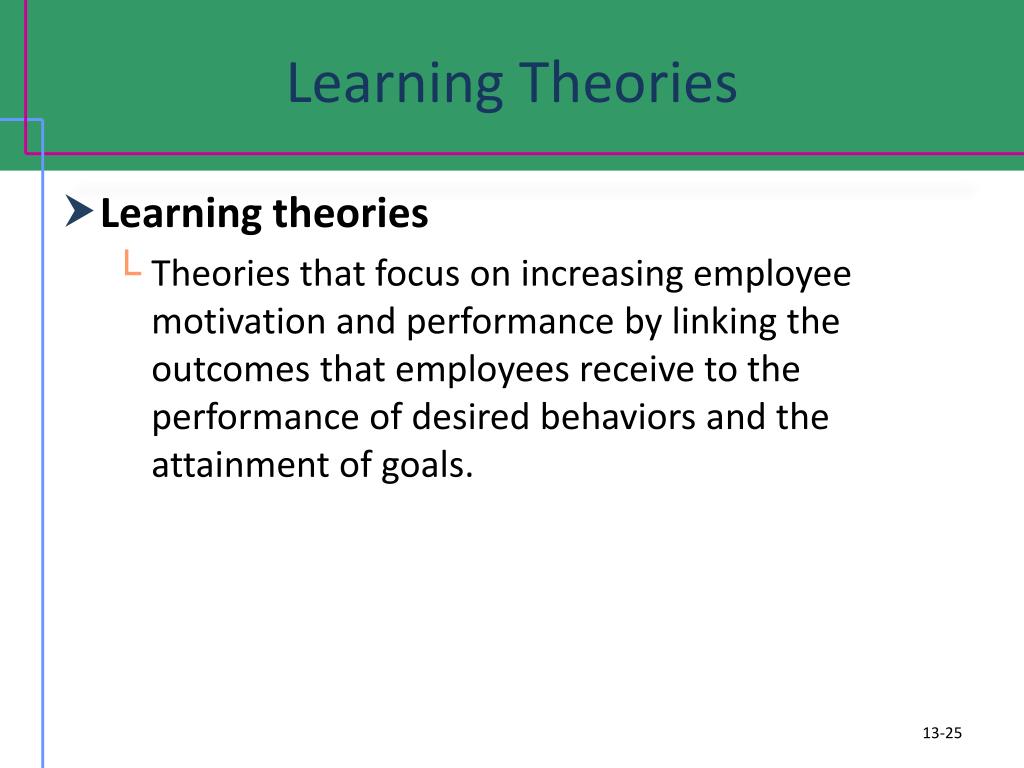 Learning Theories

Learning theories

Theories that focus on increasing employee motivation and performance by linking the outcomes that employees receive to the performance of desired behaviors and the attainment of goals.

13-25